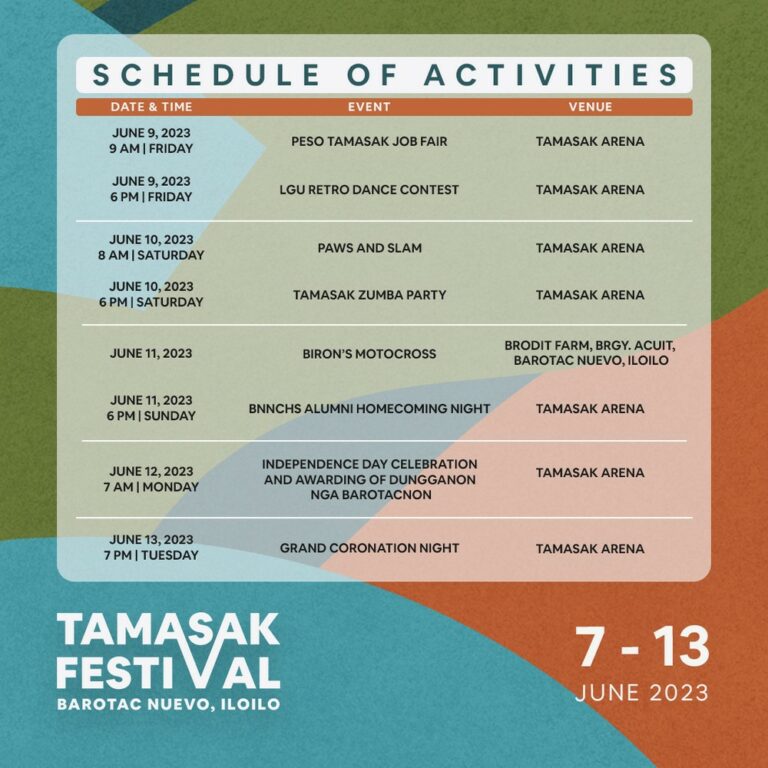 SCHEDULE OF ACTIVITIES

| DATE & TIME | EVENT | VENUE |
|---|---|---|
| JUNE 9, 2023 9 AM \| FRIDAY | PESO TAMASAK JOB FAIR | TAMASAK ARENA |
| JUNE 9, 2023 6 PM \| FRIDAY | LGU RETRO DANCE CONTEST | TAMASAK ARENA |
| JUNE 10, 2023 8 AM \| SATURDAY | PAWS AND SLAM | TAMASAK ARENA |
| JUNE 10, 2023 6 PM \| SATURDAY | TAMASAK ZUMBA PARTY | TAMASAK ARENA |
| JUNE 11, 2023 | BIRON'S MOTOCROSS | BRODIT FARM, BRGY. ACUIT, BAROTAC NUEVO, ILOILO |
| JUNE 11, 2023 6 PM \| SUNDAY | BNNCHS ALUMNI HOMECOMING NIGHT | TAMASAK ARENA |
| JUNE 12, 2023 7 AM \| MONDAY | INDEPENDENCE DAY CELEBRATION AND AWARDING OF DUNGGANON NGA BAROTACNON | TAMASAK ARENA |
| JUNE 13, 2023 7 PM \| TUESDAY | GRAND CORONATION NIGHT | TAMASAK ARENA |

TAMASAK FESTIVAL
BAROTAC NUEVO, ILOILO

7 - 13
JUNE 2023